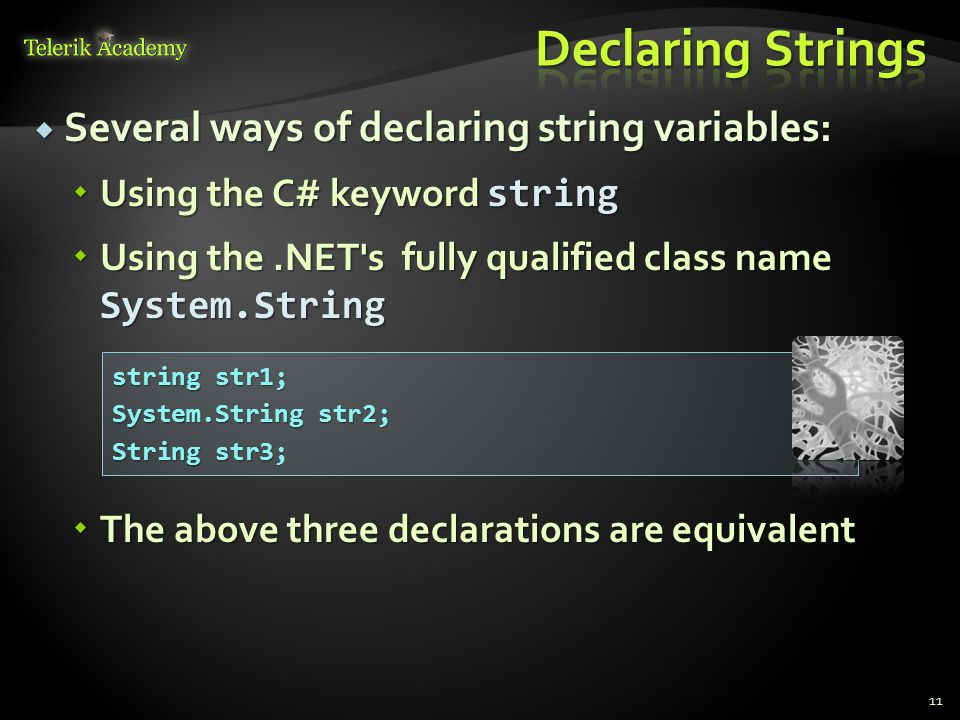 Telerik Academy

Declaring Strings

Several ways of declaring string variables:

Using the C# keyword string

Using the .NET's fully qualified class name System.String

string str1;
System.String str2;
String str3;

The above three declarations are equivalent

11